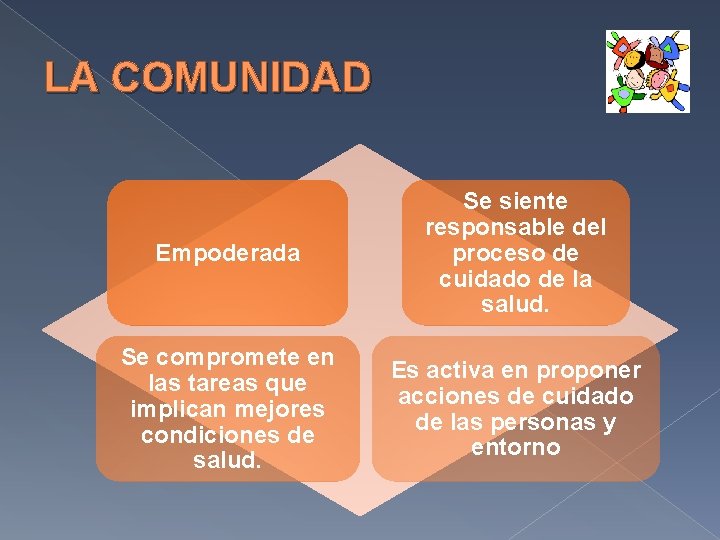 LA COMUNIDAD

Empoderada

Se siente responsable del proceso de cuidado de la salud.

Se compromete en las tareas que implican mejores condiciones de salud.

Es activa en proponer acciones de cuidado de las personas y entorno